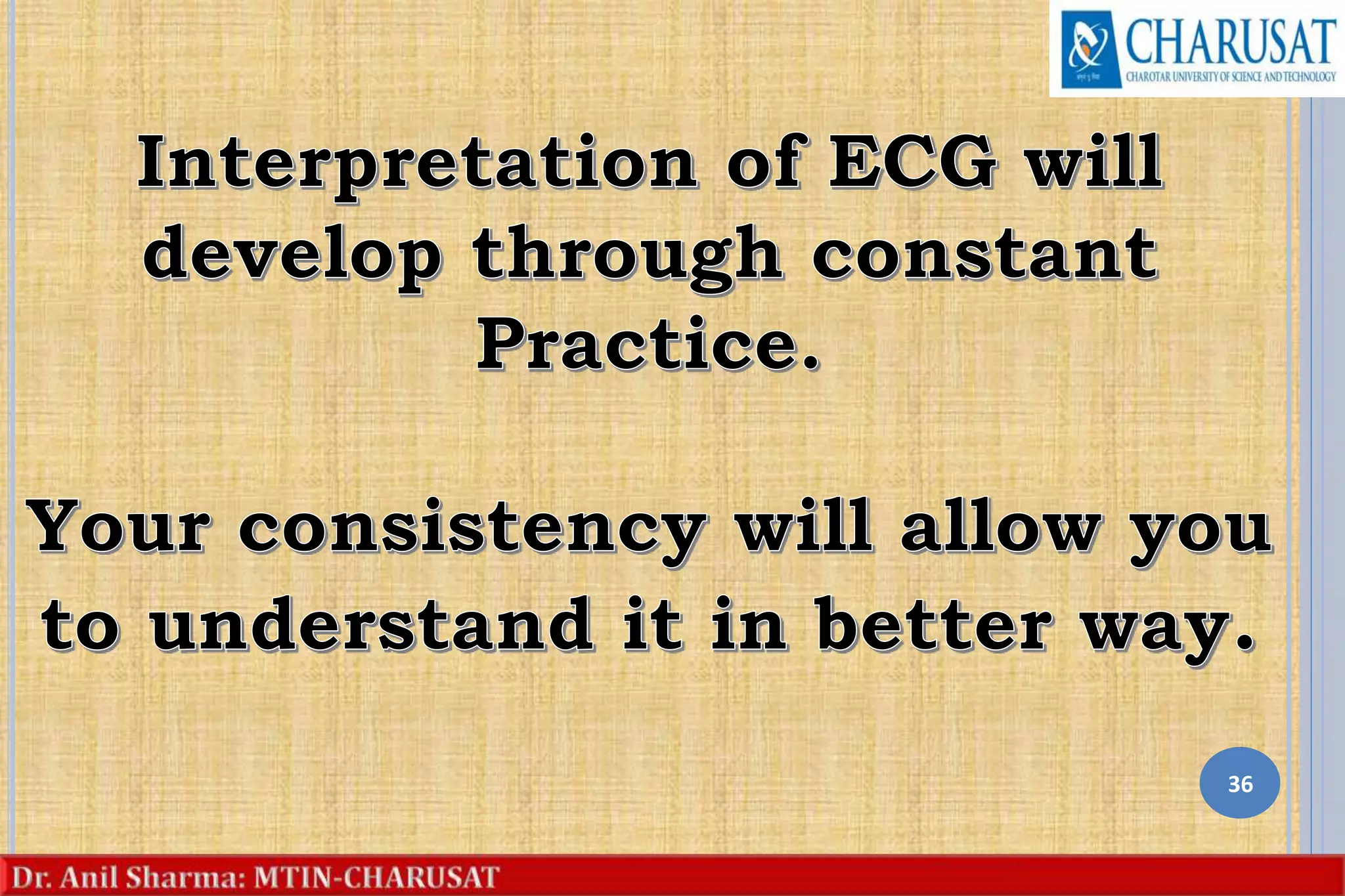 CHARUSAT
CHAROTAR UNIVERSITY OF SCIENCE AND TECHNOLOGY

Interpretation of ECG will develop through constant Practice.

Your consistency will allow you to understand it in better way.

36

Dr. Anil Sharma: MTIN-CHARUSAT